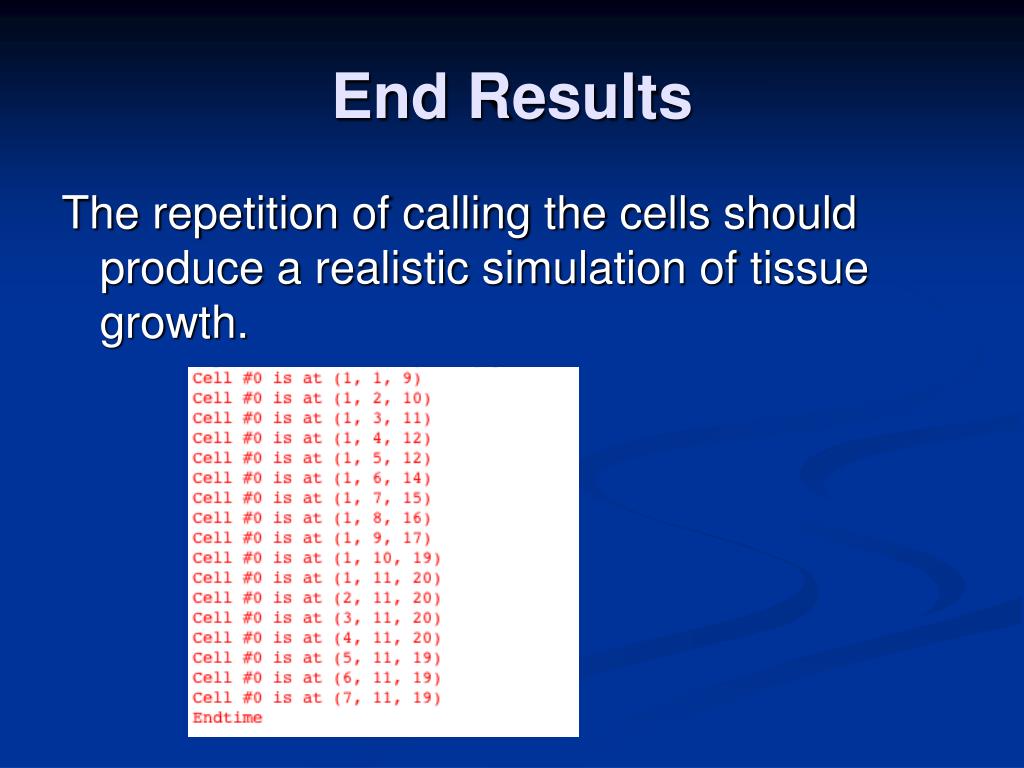 End Results

The repetition of calling the cells should produce a realistic simulation of tissue growth.

Cell #0 is at (1, 1, 9)
Cell #0 is at (1, 2, 10)
Cell #0 is at (1, 3, 11)
Cell #0 is at (1, 4, 12)
Cell #0 is at (1, 5, 12)
Cell #0 is at (1, 6, 14)
Cell #0 is at (1, 7, 15)
Cell #0 is at (1, 8, 16)
Cell #0 is at (1, 9, 17)
Cell #0 is at (1, 10, 19)
Cell #0 is at (1, 11, 20)
Cell #0 is at (2, 11, 20)
Cell #0 is at (3, 11, 20)
Cell #0 is at (4, 11, 20)
Cell #0 is at (5, 11, 19)
Cell #0 is at (6, 11, 19)
Cell #0 is at (7, 11, 19)
Endtime